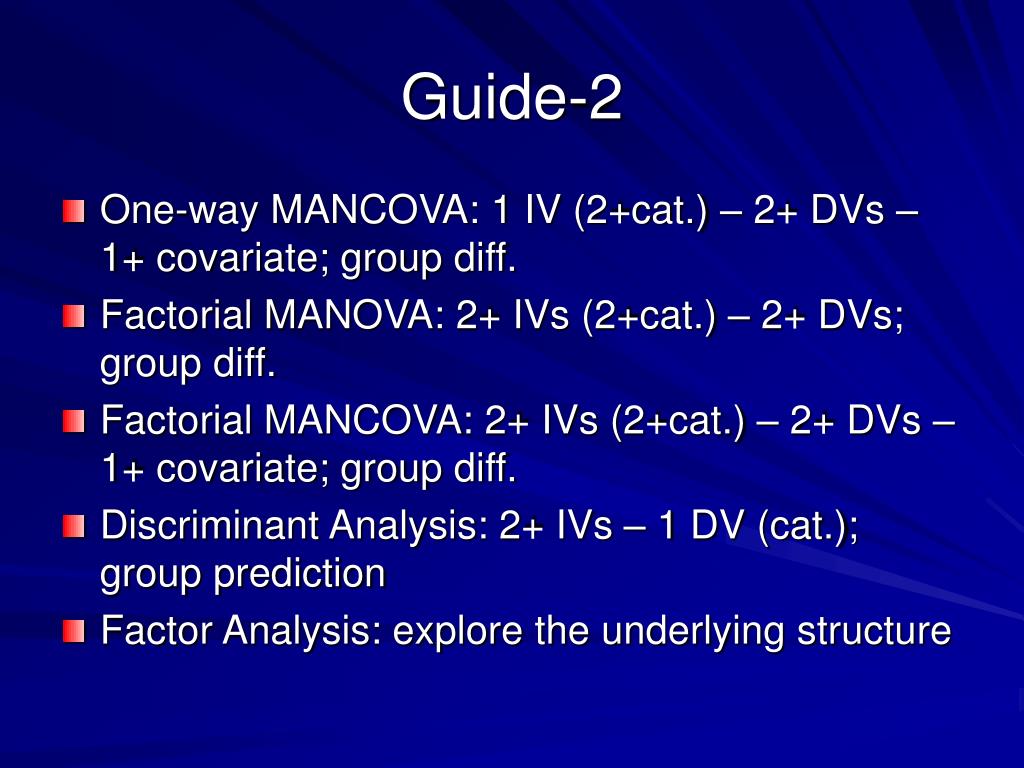 Guide-2

One-way MANCOVA: 1 IV (2+cat.) – 2+ DVs – 1+ covariate; group diff.

Factorial MANOVA: 2+ IVs (2+cat.) – 2+ DVs; group diff.

Factorial MANCOVA: 2+ IVs (2+cat.) – 2+ DVs – 1+ covariate; group diff.

Discriminant Analysis: 2+ IVs – 1 DV (cat.); group prediction

Factor Analysis: explore the underlying structure